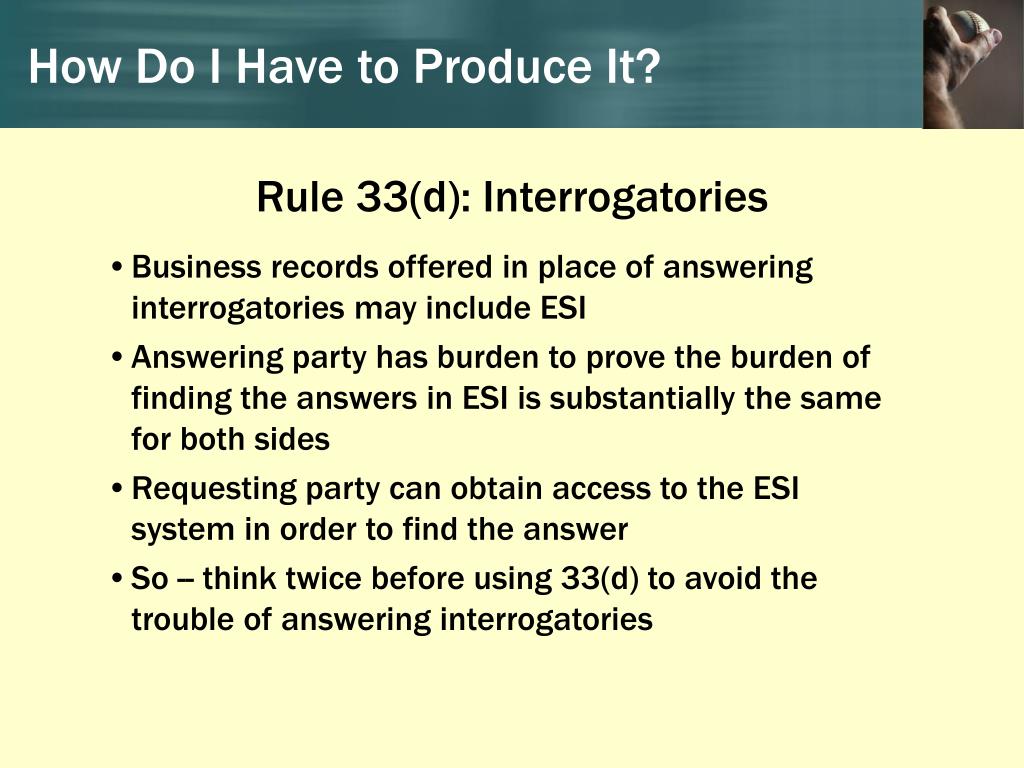 How Do I Have to Produce It?

Rule 33(d): Interrogatories

• Business records offered in place of answering interrogatories may include ESI

• Answering party has burden to prove the burden of finding the answers in ESI is substantially the same for both sides

• Requesting party can obtain access to the ESI system in order to find the answer

• So – think twice before using 33(d) to avoid the trouble of answering interrogatories